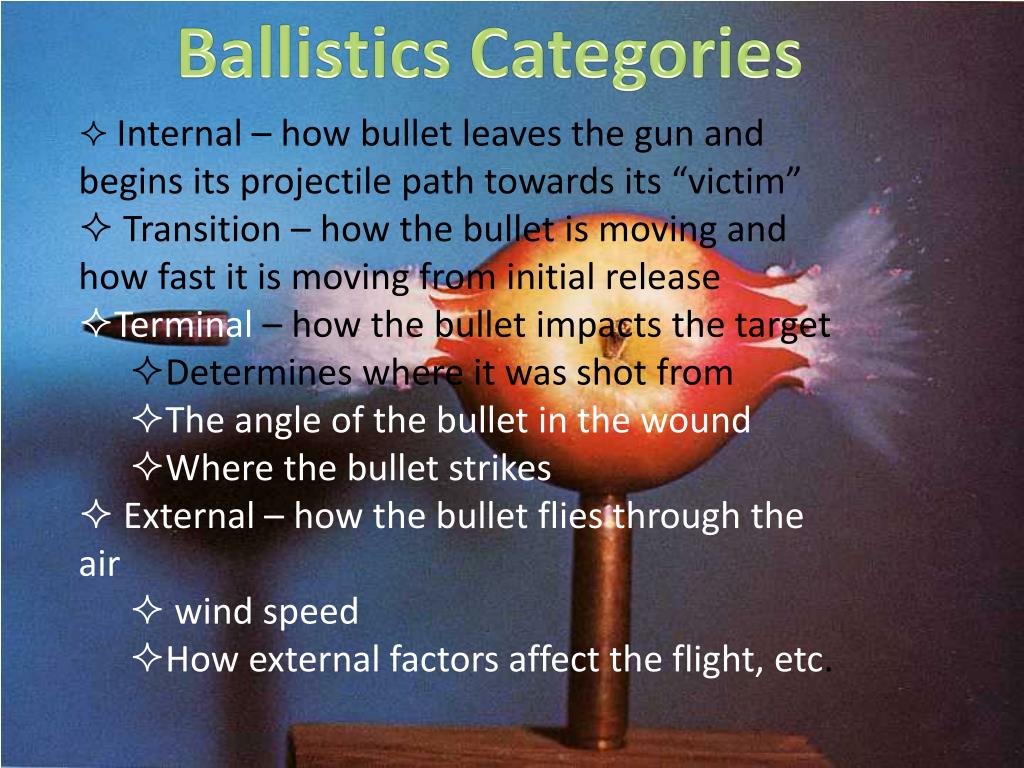 Ballistics Categories

✧ Internal – how bullet leaves the gun and begins its projectile path towards its “victim”

✧ Transition – how the bullet is moving and how fast it is moving from initial release

✧Terminal – how the bullet impacts the target

✧Determines where it was shot from

✧The angle of the bullet in the wound

✧Where the bullet strikes

✧ External – how the bullet flies through the air

✧ wind speed

✧How external factors affect the flight, etc.